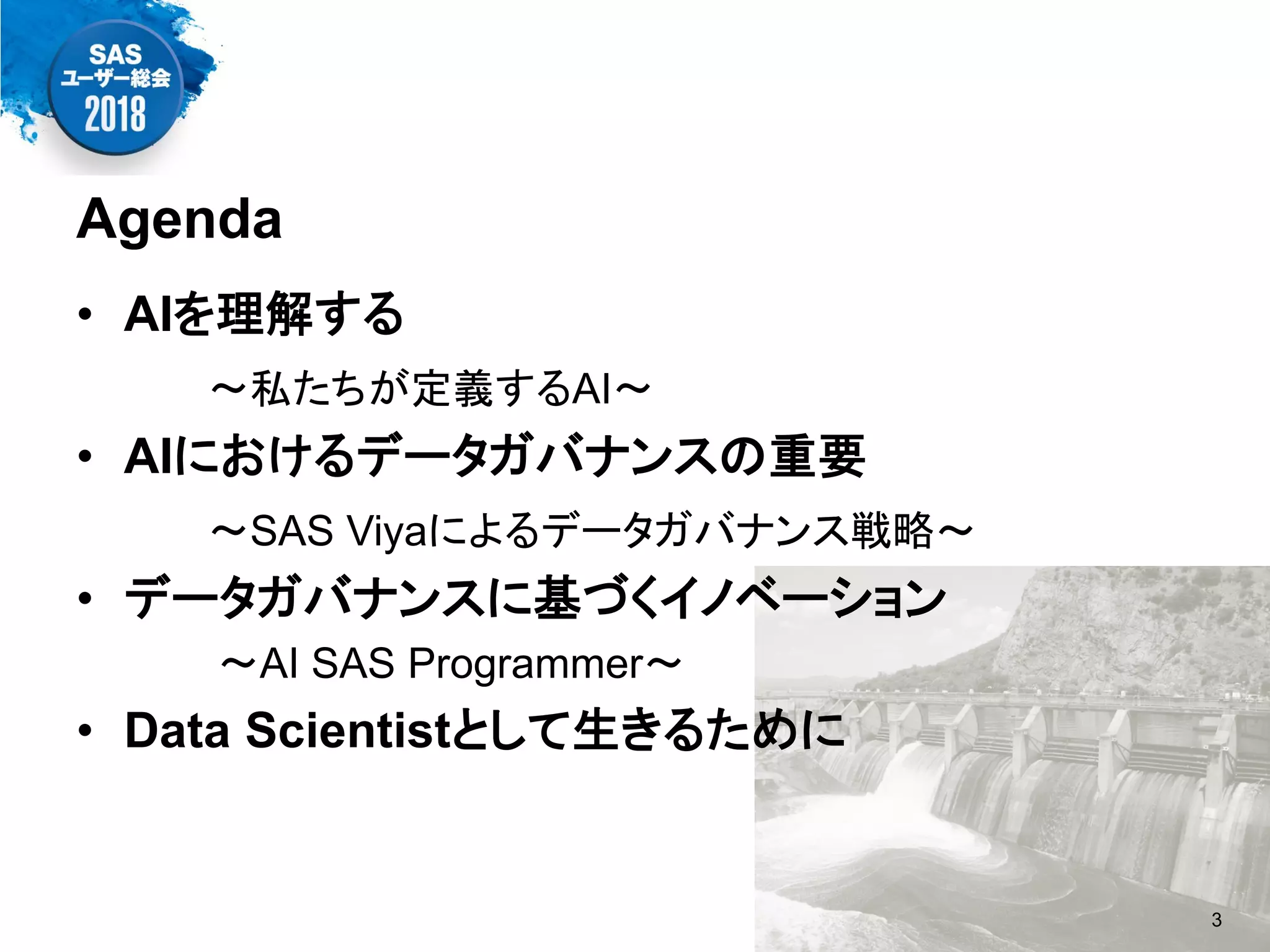 SAS
ユーザー総会
2018

Agenda

• AIを理解する

～私たちが定義するAI～

• AIにおけるデータガバナンスの重要

～SAS Viyaによるデータガバナンス戦略～

• データガバナンスに基づくイノベーション

～AI SAS Programmer～

• Data Scientistとして生きるために

3